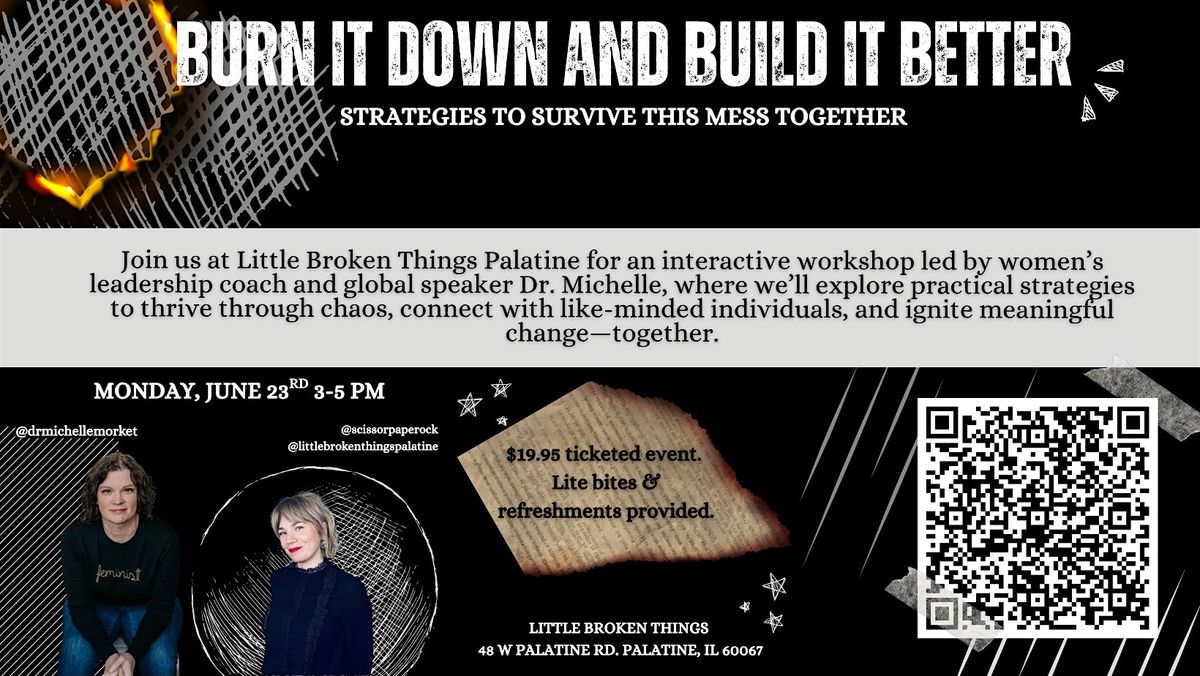 BURN IT DOWN AND BUILD IT BETTER

STRATEGIES TO SURVIVE THIS MESS TOGETHER

Join us at Little Broken Things Palatine for an interactive workshop led by women's leadership coach and global speaker Dr. Michelle, where we'll explore practical strategies to thrive through chaos, connect with like-minded individuals, and ignite meaningful change—together.

MONDAY, JUNE 23$^{RD}$ 3-5 PM

@drmichellemorket

@scissorpaperock
@littlebrokenthingspalatine

feminist

$19.95 ticketed event. Lite bites & refreshments provided.

LITTLE BROKEN THINGS
48 W PALATINE RD. PALATINE, IL 60067